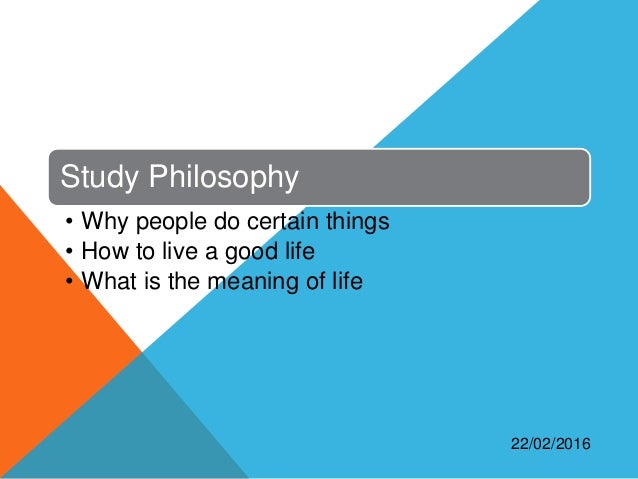 Study Philosophy

• Why people do certain things
• How to live a good life
• What is the meaning of life

22/02/2016